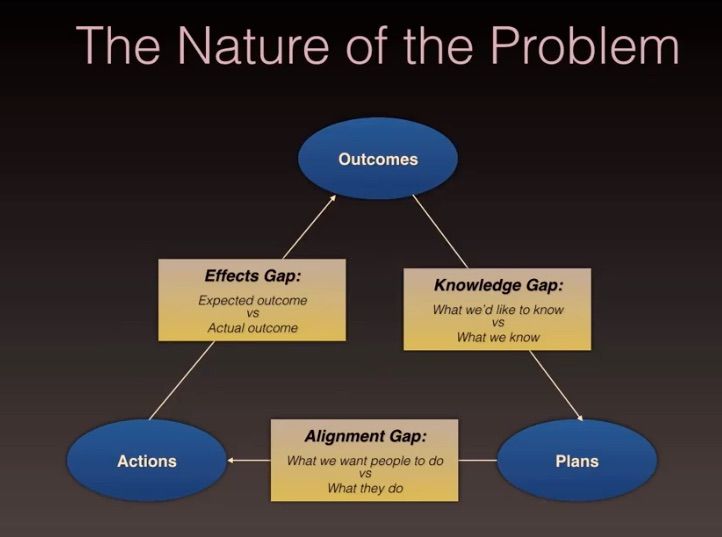 The Nature of the Problem

Outcomes

Effects Gap:
Expected outcome
vs
Actual outcome

Knowledge Gap:
What we'd like to know
vs
What we know

Actions

Alignment Gap:
What we want people to do
vs
What they do

Plans